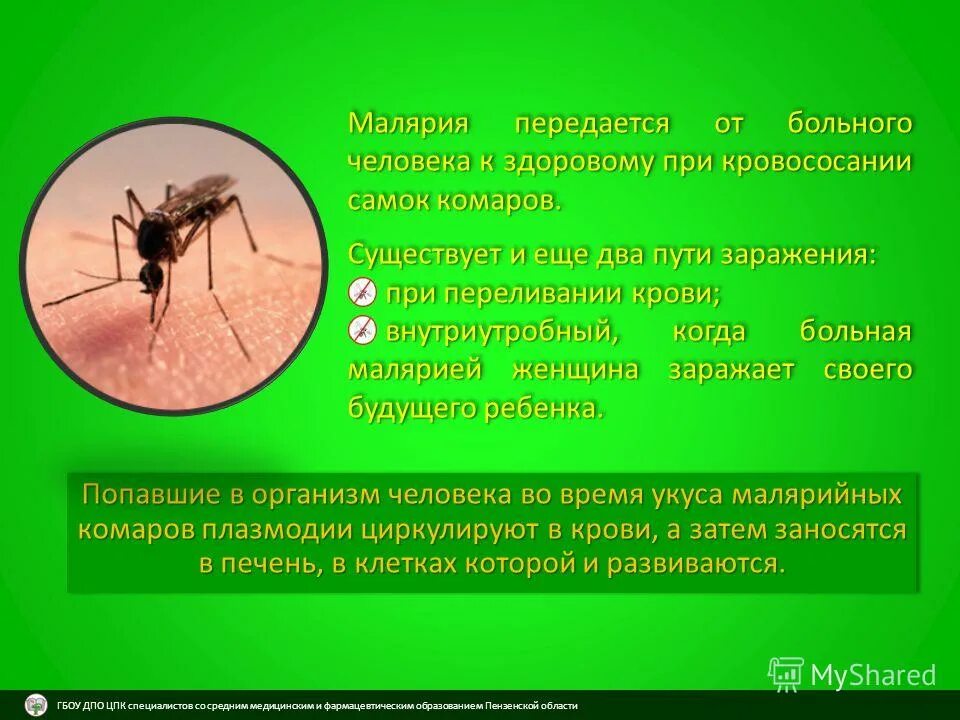 Малярия передается от больного человека к здоровому при кровососании самок комаров.

Существует и еще два пути заражения:
при переливании крови;
внутриутробный, когда больная малярией женщина заражает своего будущего ребенка.

Попавшие в организм человека во время укуса малярийных комаров плазмодии циркулируют в крови, а затем заносятся в печень, в клетках которой и развиваются.

MyShared

ГБОУ ДПО ЦПК специалистов со средним медицинским и фармацевтическим образованием Пензенской области